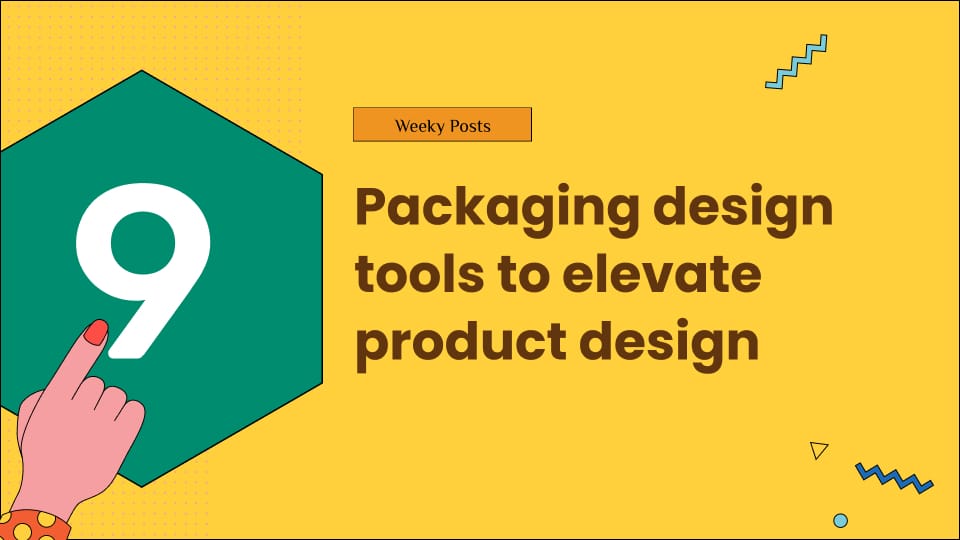 9

Weeky Posts

Packaging design tools to elevate product design